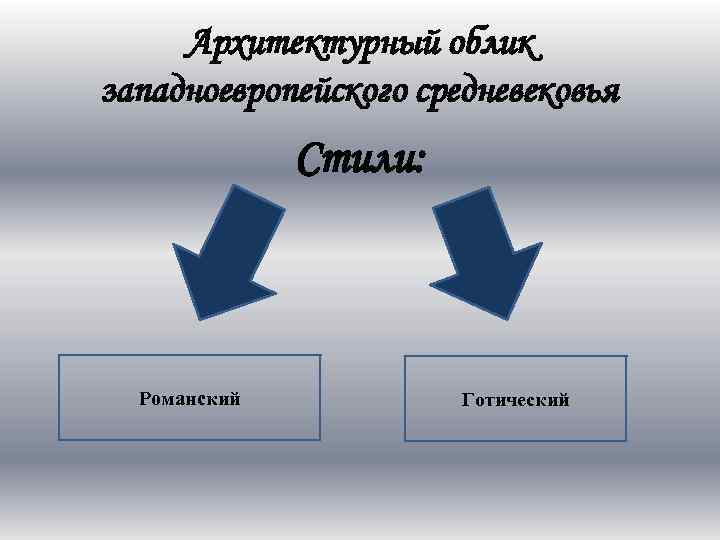 Архитектурный облик западноевропейского средневековья

Стили:

Романский

Готический